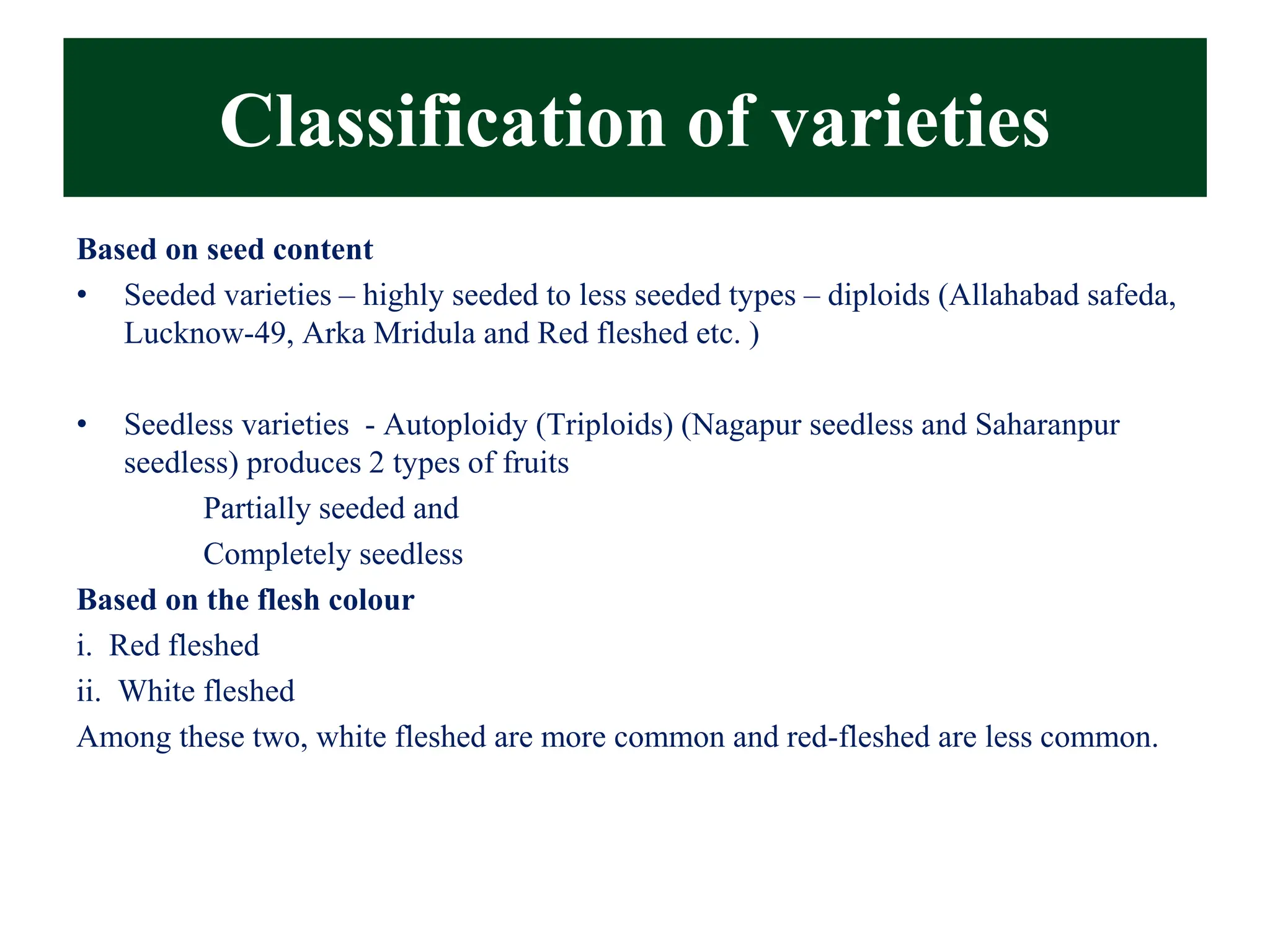 Classification of varieties

Based on seed content

• Seeded varieties – highly seeded to less seeded types – diploids (Allahabad safeda, Lucknow-49, Arka Mridula and Red fleshed etc. )

• Seedless varieties - Autoploidy (Triploids) (Nagapur seedless and Saharanpur seedless) produces 2 types of fruits

Partially seeded and

Completely seedless

Based on the flesh colour

i. Red fleshed

ii. White fleshed

Among these two, white fleshed are more common and red-fleshed are less common.